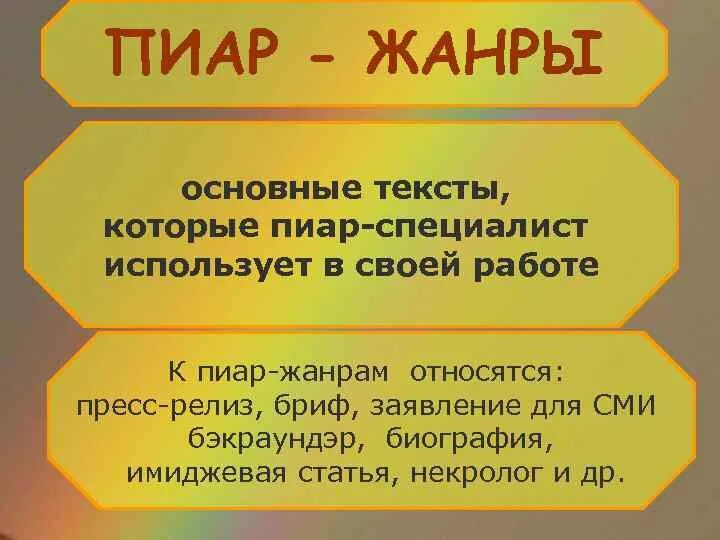 ПИАР - ЖАНРЫ

основные тексты, которые пиар-специалист использует в своей работе

К пиар-жанрам относятся: пресс-релиз, бриф, заявление для СМИ бэкраундэр, биография, имиджевая статья, некролог и др.